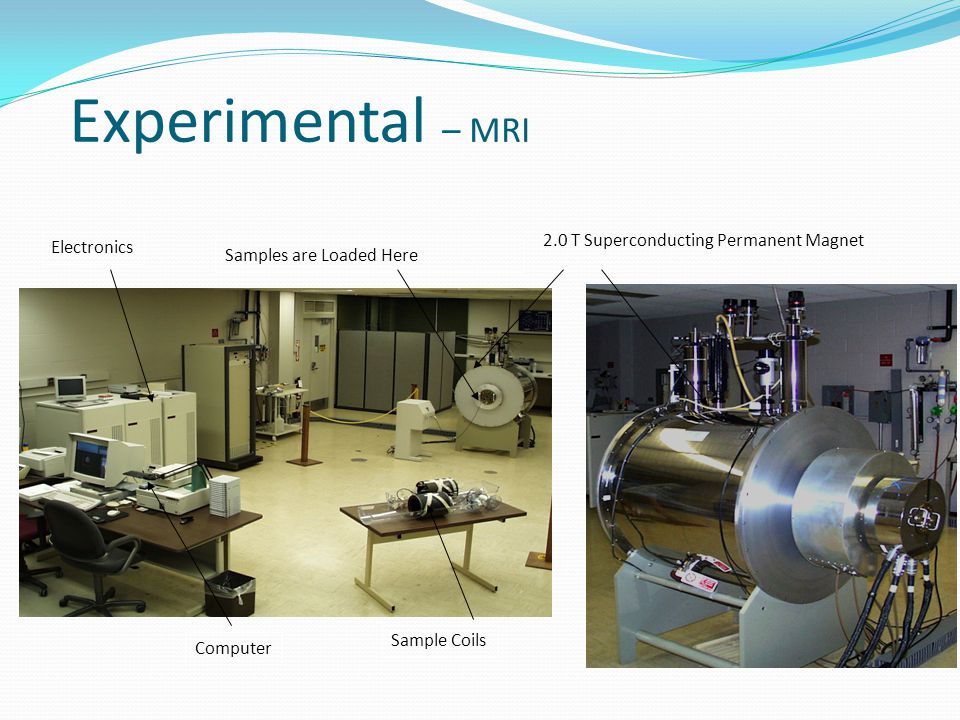 Experimental – MRI

Electronics

Samples are Loaded Here

2.0 T Superconducting Permanent Magnet

Computer

Sample Coils